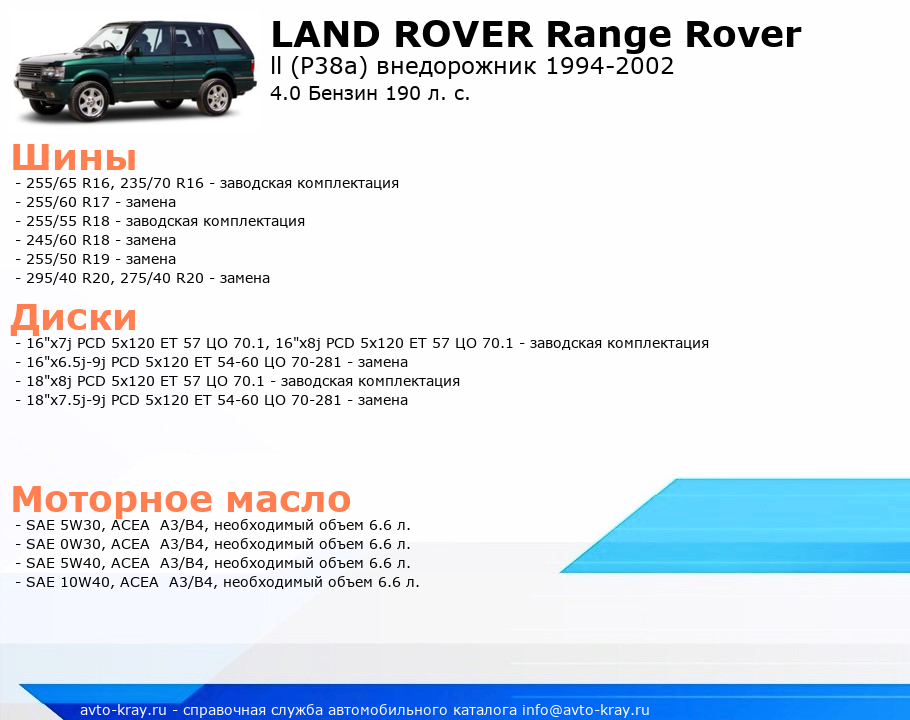 LAND ROVER Range Rover
ll (P38a) внедорожник 1994-2002
4.0 Бензин 190 л. с.

Шины
- 255/65 R16, 235/70 R16 - заводская комплектация
- 255/60 R17 - замена
- 255/55 R18 - заводская комплектация
- 245/60 R18 - замена
- 255/50 R19 - замена
- 295/40 R20, 275/40 R20 - замена

Диски
- 16"x7j PCD 5x120 ET 57 ЦО 70.1, 16"x8j PCD 5x120 ET 57 ЦО 70.1 - заводская комплектация
- 16"x6.5j-9j PCD 5x120 ET 54-60 ЦО 70-281 - замена
- 18"x8j PCD 5x120 ET 57 ЦО 70.1 - заводская комплектация
- 18"x7.5j-9j PCD 5x120 ET 54-60 ЦО 70-281 - замена

Моторное масло
- SAE 5W30, ACEA A3/B4, необходимый объем 6.6 л.
- SAE 0W30, ACEA A3/B4, необходимый объем 6.6 л.
- SAE 5W40, ACEA A3/B4, необходимый объем 6.6 л.
- SAE 10W40, ACEA A3/B4, необходимый объем 6.6 л.

avto-kray.ru - справочная служба автомобильного каталога info@avto-kray.ru